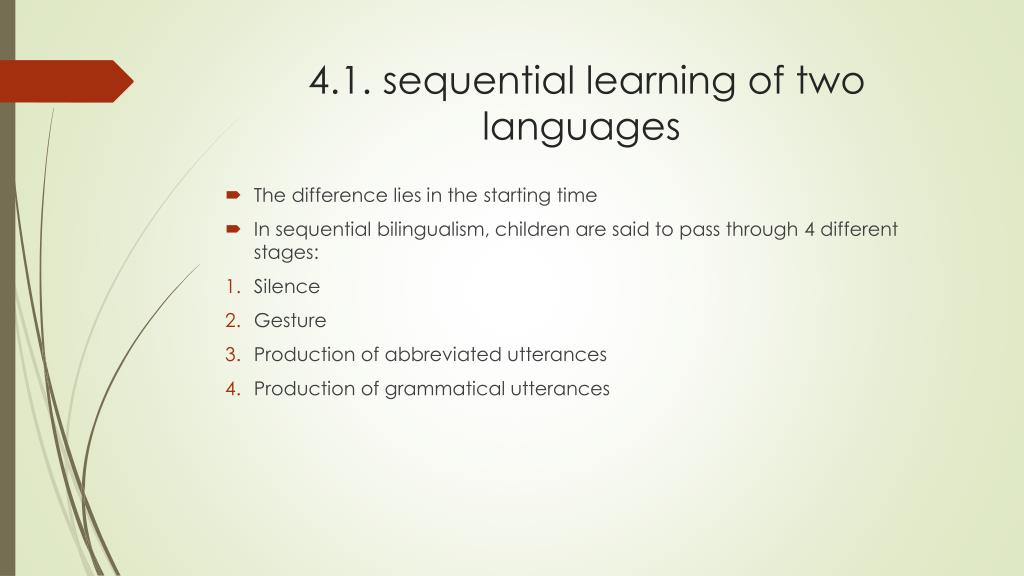 4.1. sequential learning of two languages

The difference lies in the starting time

In sequential bilingualism, children are said to pass through 4 different stages:

1. Silence
2. Gesture
3. Production of abbreviated utterances
4. Production of grammatical utterances